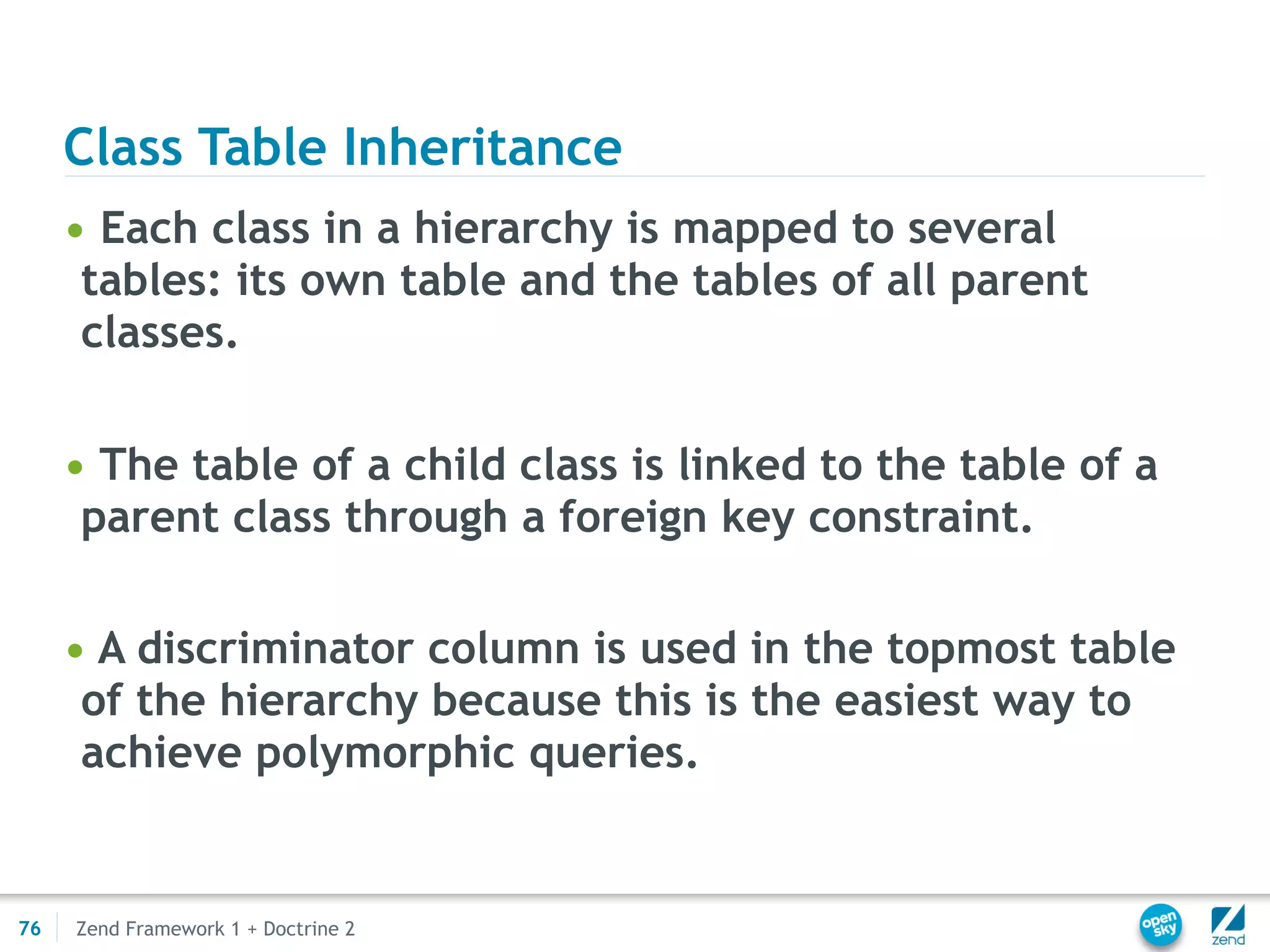 Class Table Inheritance

• Each class in a hierarchy is mapped to several tables: its own table and the tables of all parent classes.

• The table of a child class is linked to the table of a parent class through a foreign key constraint.

• A discriminator column is used in the topmost table of the hierarchy because this is the easiest way to achieve polymorphic queries.

76 Zend Framework 1 + Doctrine 2

open sky

zend